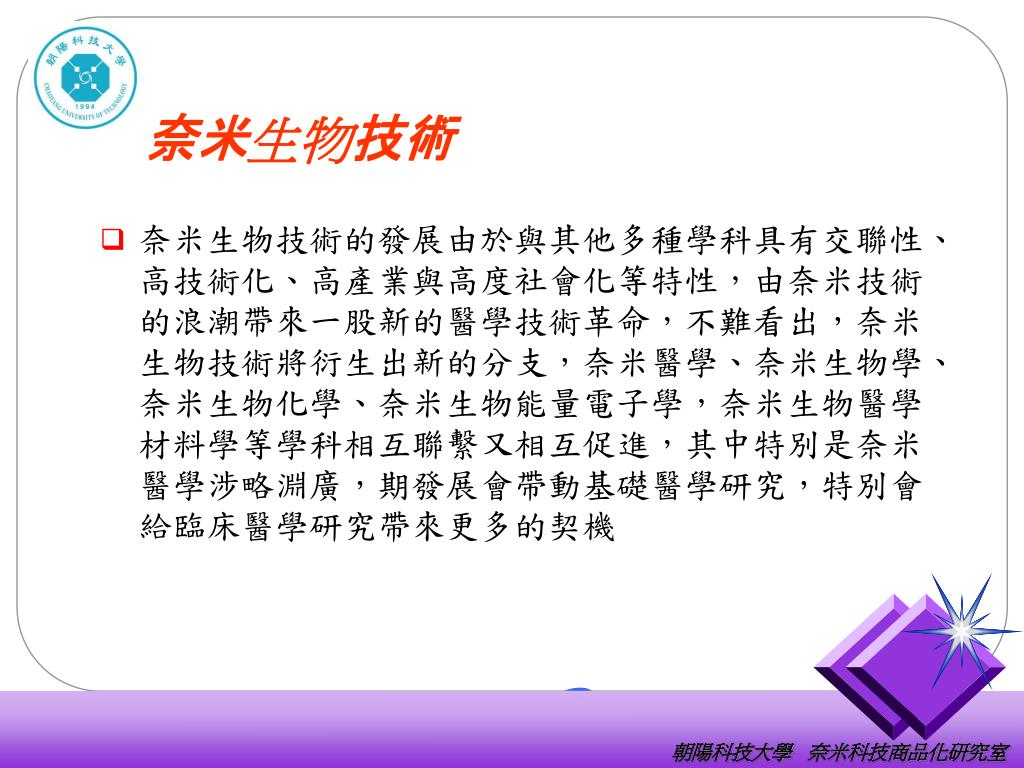 朝陽科技大學
1994
CHAOYANG UNIVERSITY OF TECHNOLOGY

奈米生物技術

❑ 奈米生物技術的發展由於與其他多種學科具有交聯性、高技術化、高產業與高度社會化等特性，由奈米技術的浪潮帶來一股新的醫學技術革命，不難看出，奈米生物技術將衍生出新的分支，奈米醫學、奈米生物學、奈米生物化學、奈米生物能量電子學，奈米生物醫學材料學等學科相互聯繫又相互促進，其中特別是奈米醫學涉略淵廣，期發展會帶動基礎醫學研究，特別會給臨床醫學研究帶來更多的契機

朝陽科技大學　奈米科技商品化研究室